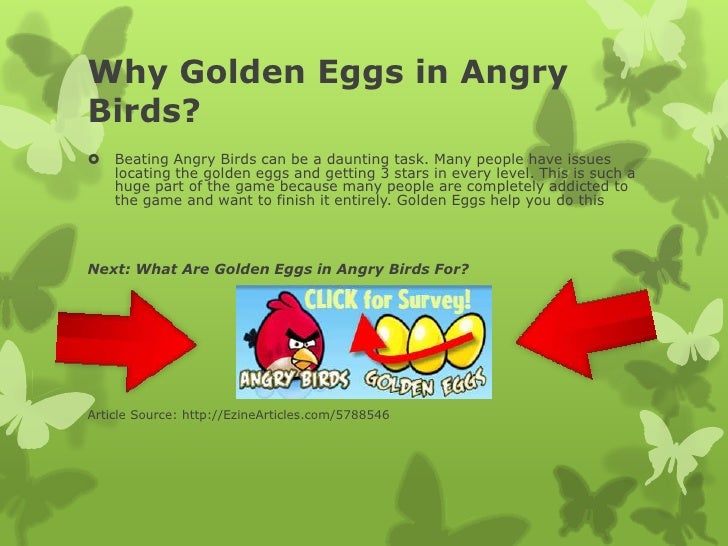 Why Golden Eggs in Angry Birds?

Beating Angry Birds can be a daunting task. Many people have issues locating the golden eggs and getting 3 stars in every level. This is such a huge part of the game because many people are completely addicted to the game and want to finish it entirely. Golden Eggs help you do this

Next: What Are Golden Eggs in Angry Birds For?

CLICK for Survey!

ANGRY BIRDS

GOLDEN EGGS

Article Source: http://EzineArticles.com/5788546